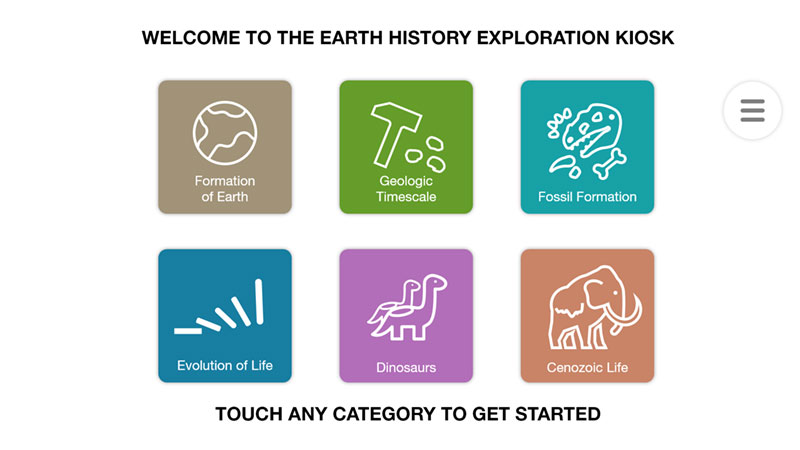 WELCOME TO THE EARTH HISTORY EXPLORATION KIOSK

Formation of Earth

Geologic Timescale

Fossil Formation

Evolution of Life

Dinosaurs

Cenozoic Life

TOUCH ANY CATEGORY TO GET STARTED